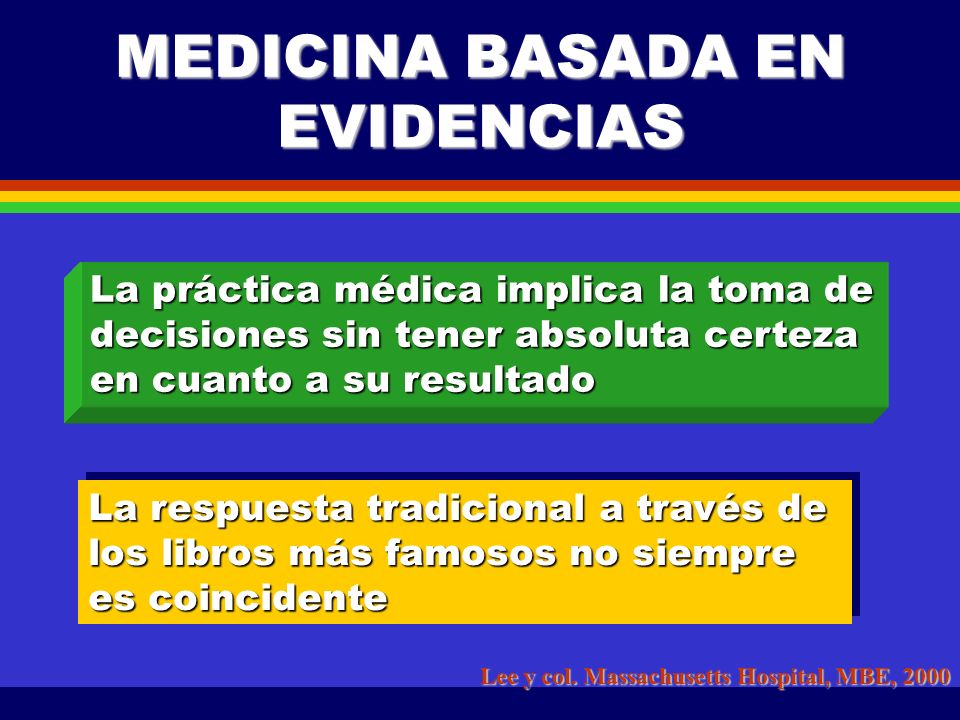 MEDICINA BASADA EN EVIDENCIAS

La práctica médica implica la toma de decisiones sin tener absoluta certeza en cuanto a su resultado

La respuesta tradicional a través de los libros más famosos no siempre es coincidente

Lee y col. Massachusetts Hospital, MBE, 2000